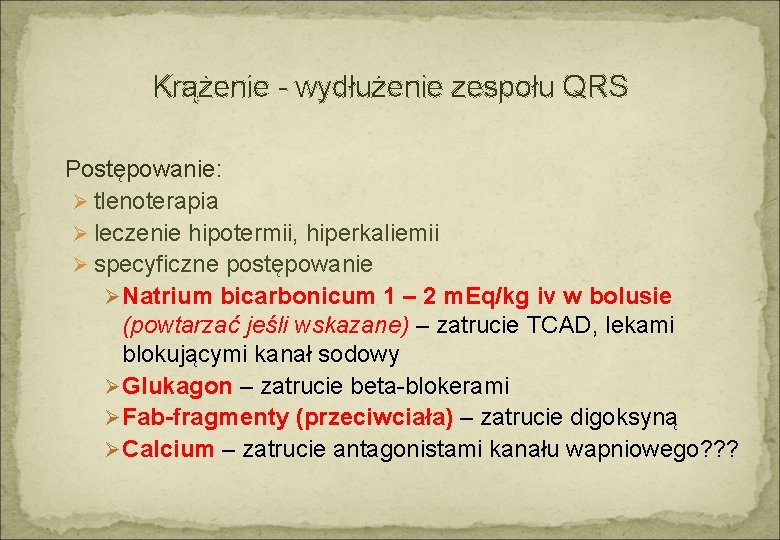 Krążenie - wydłużenie zespołu QRS

Postępowanie:
➢ tlenoterapia
➢ leczenie hipotermii, hiperkaliemii
➢ specyficzne postępowanie
➢ Natrium bicarbonicum 1 – 2 mEq/kg iv w bolusie (powtarzać jeśli wskazane) – zatrucie TCAD, lekami blokującymi kanał sodowy
➢ Glukagon – zatrucie beta-blokerami
➢ Fab-fragmenty (przeciwciała) – zatrucie digoksyną
➢ Calcium – zatrucie antagonistami kanału wapniowego???